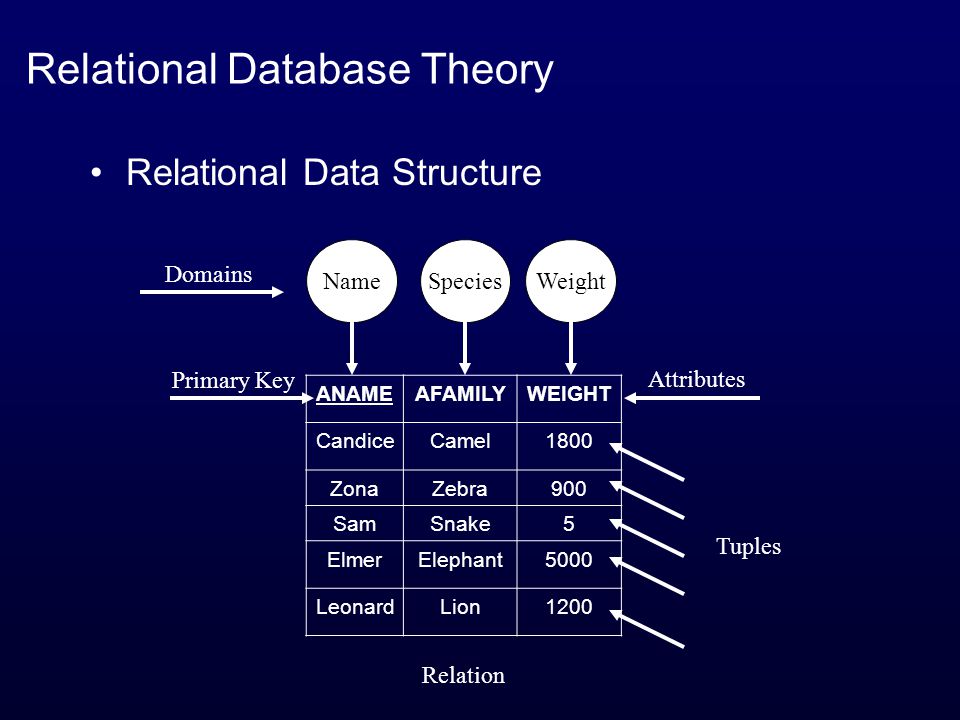 Relational Database Theory

• Relational Data Structure

Domains

Name

Species

Weight

Primary Key

Attributes

| ANAME | AFAMILY | WEIGHT |
|---|---|---|
| Candice | Camel | 1800 |
| Zona | Zebra | 900 |
| Sam | Snake | 5 |
| Elmer | Elephant | 5000 |
| Leonard | Lion | 1200 |

Tuples

Relation